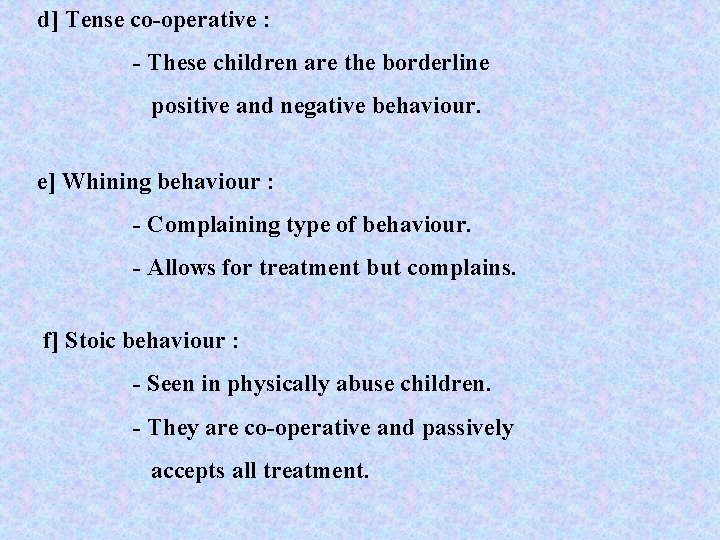 d] Tense co-operative :

- These children are the borderline positive and negative behaviour.

e] Whining behaviour :

- Complaining type of behaviour.

- Allows for treatment but complains.

f] Stoic behaviour :

- Seen in physically abuse children.

- They are co-operative and passively accepts all treatment.